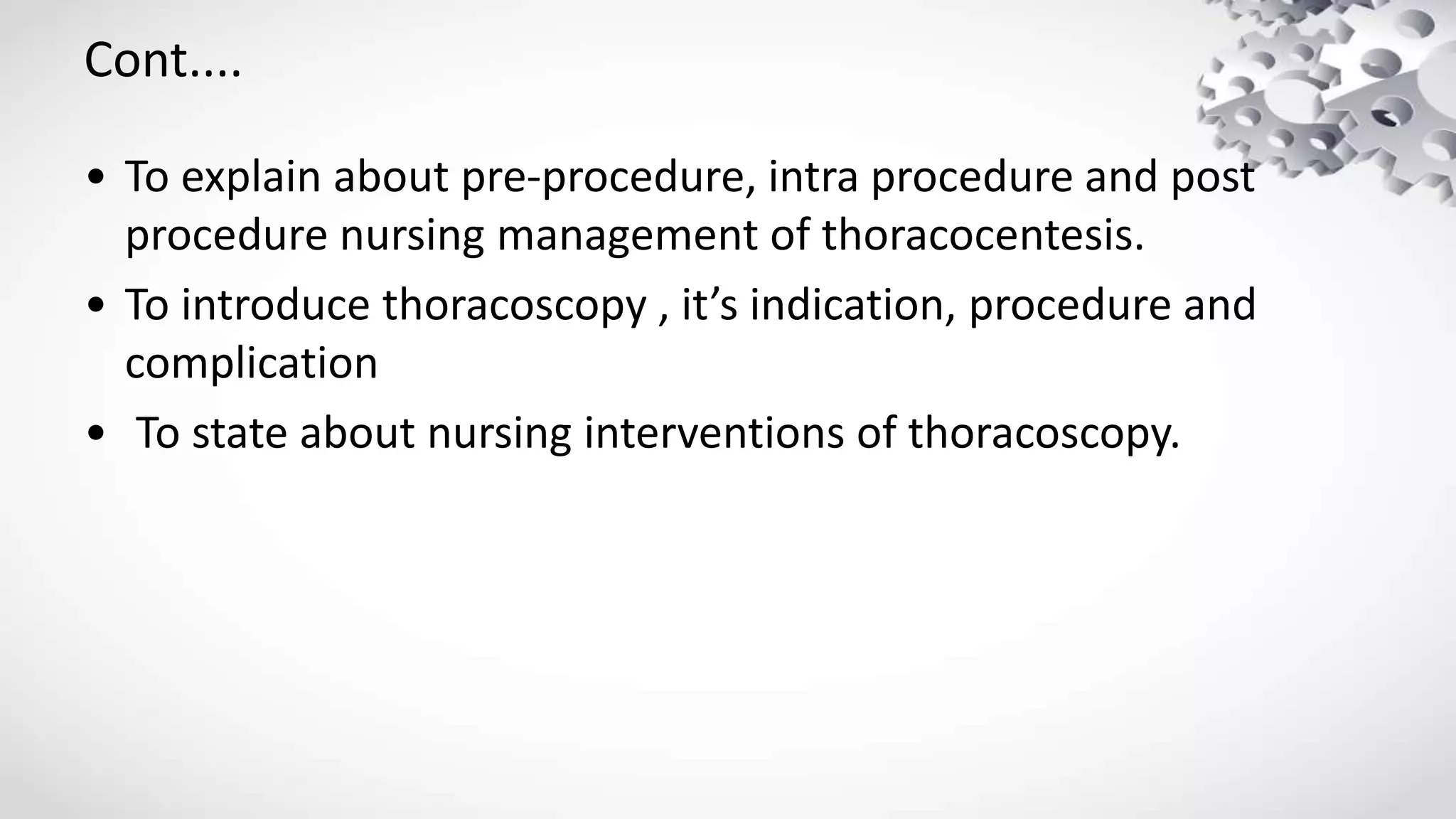 Cont....

• To explain about pre-procedure, intra procedure and post procedure nursing management of thoracocentesis.
• To introduce thoracoscopy , it’s indication, procedure and complication
• To state about nursing interventions of thoracoscopy.